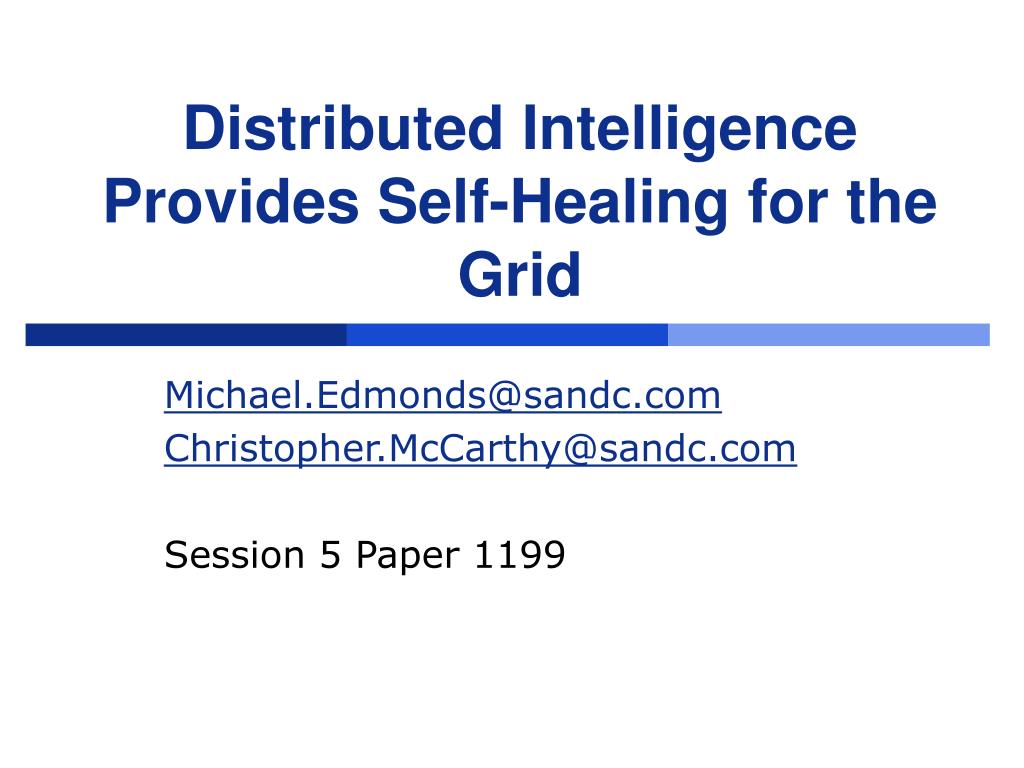 Distributed Intelligence Provides Self-Healing for the Grid

Michael.Edmonds@sandc.com
Christopher.McCarthy@sandc.com

Session 5 Paper 1199